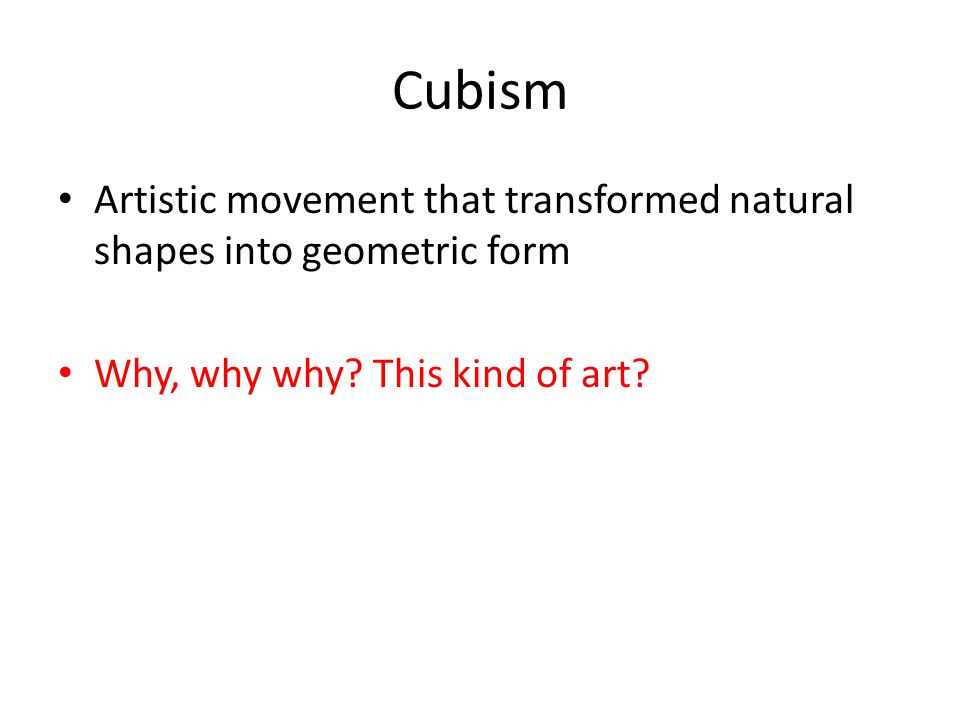 Cubism

• Artistic movement that transformed natural shapes into geometric form

• Why, why why? This kind of art?